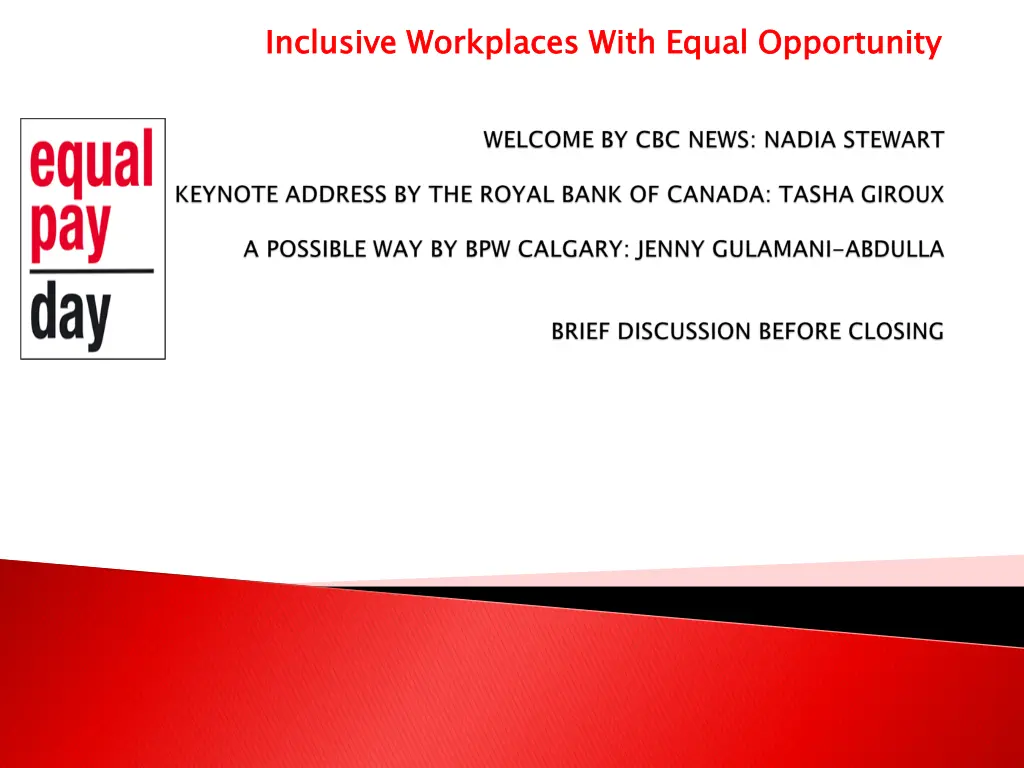 Inclusive Workplaces With Equal Opportunity

equal pay day

WELCOME BY CBC NEWS: NADIA STEWART

KEYNOTE ADDRESS BY THE ROYAL BANK OF CANADA: TASHA GIROUX

A POSSIBLE WAY BY BPW CALGARY: JENNY GULAMANI-ABDULLA

BRIEF DISCUSSION BEFORE CLOSING